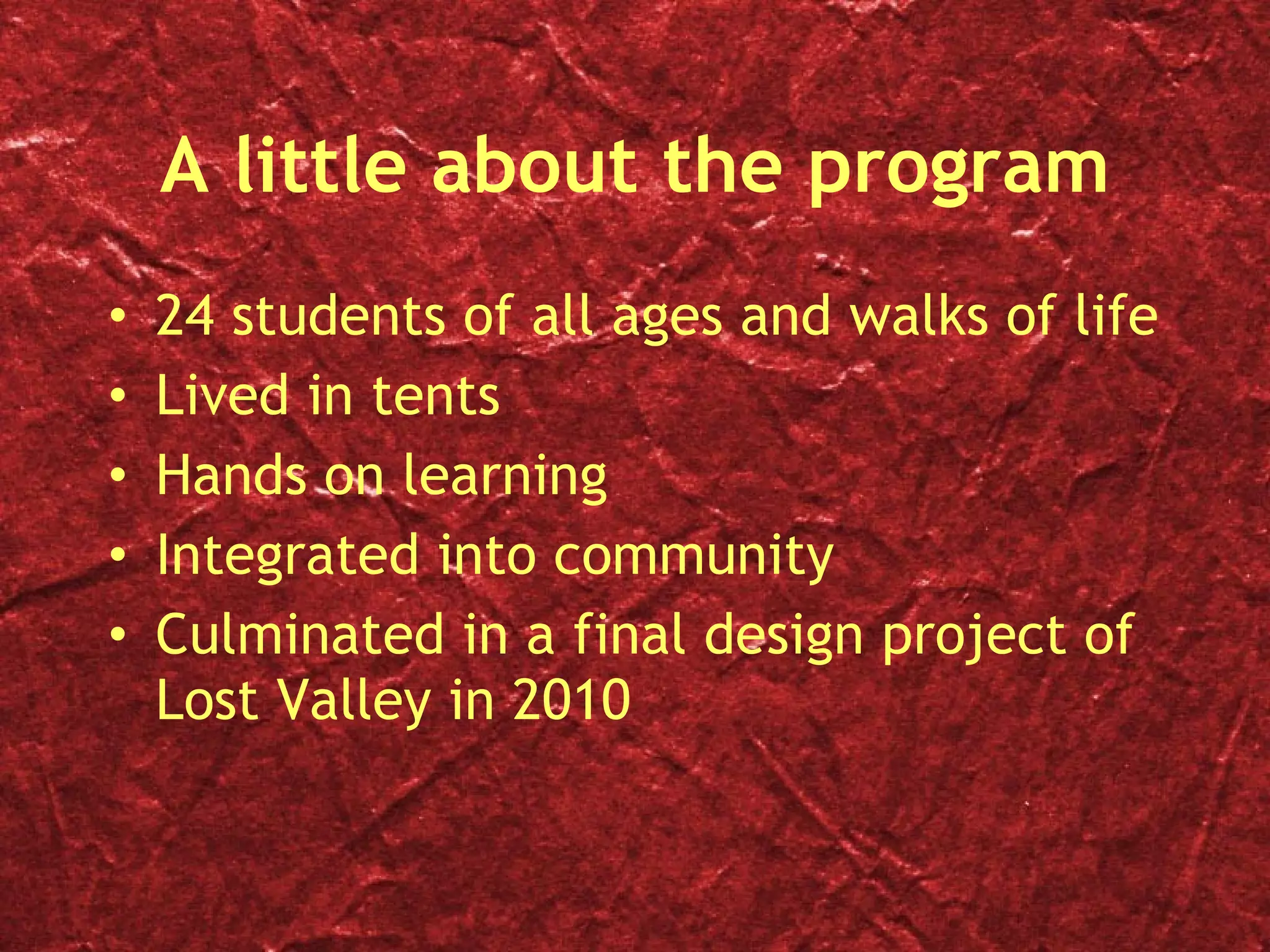 A little about the program

• 24 students of all ages and walks of life
• Lived in tents
• Hands on learning
• Integrated into community
• Culminated in a final design project of Lost Valley in 2010